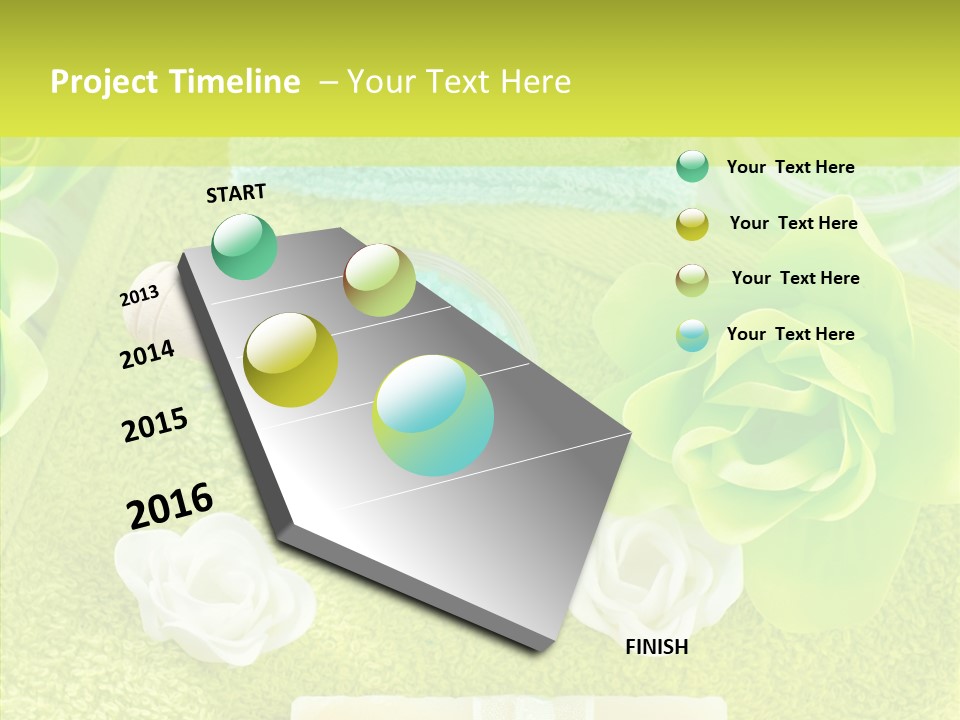 Project Timeline – Your Text Here

START

2013

2014

2015

2016

FINISH

Your Text Here

Your Text Here

Your Text Here

Your Text Here